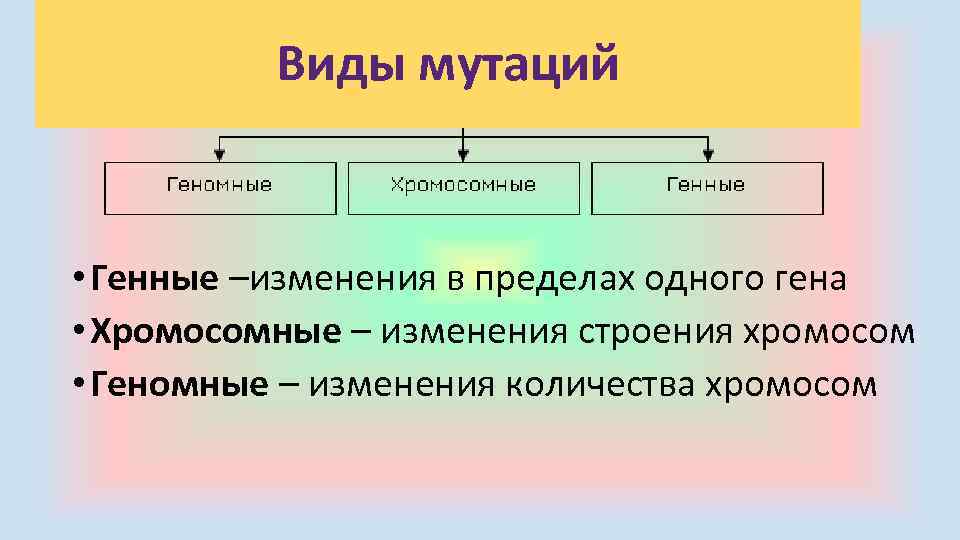 Виды мутаций

Геномные

Хромосомные

Генные

• Генные –изменения в пределах одного гена
• Хромосомные – изменения строения хромосом
• Геномные – изменения количества хромосом